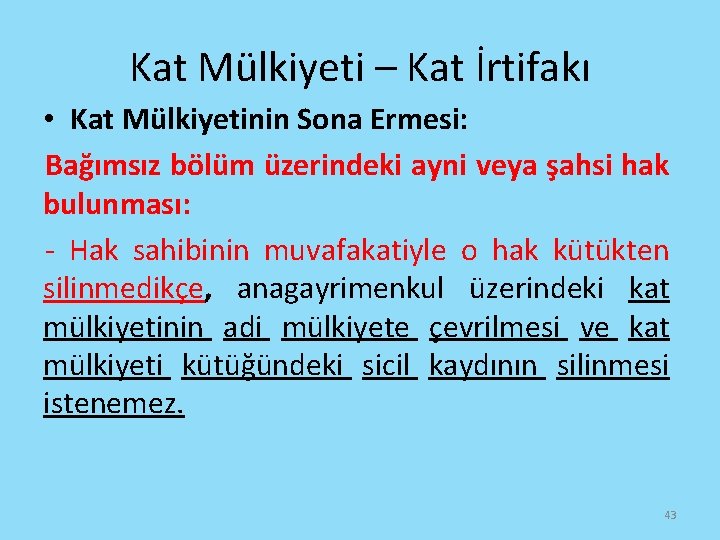 Kat Mülkiyeti – Kat İrtifakı

• Kat Mülkiyetinin Sona Ermesi:

Bağımsız bölüm üzerindeki ayni veya şahsi hak bulunması:

- Hak sahibinin muvafakatiyle o hak kütükten silinmedikçe, anagayrimenkul üzerindeki kat mülkiyetinin adi mülkiyete çevrilmesi ve kat mülkiyeti kütüğündeki sicil kaydının silinmesi istenemez.

43